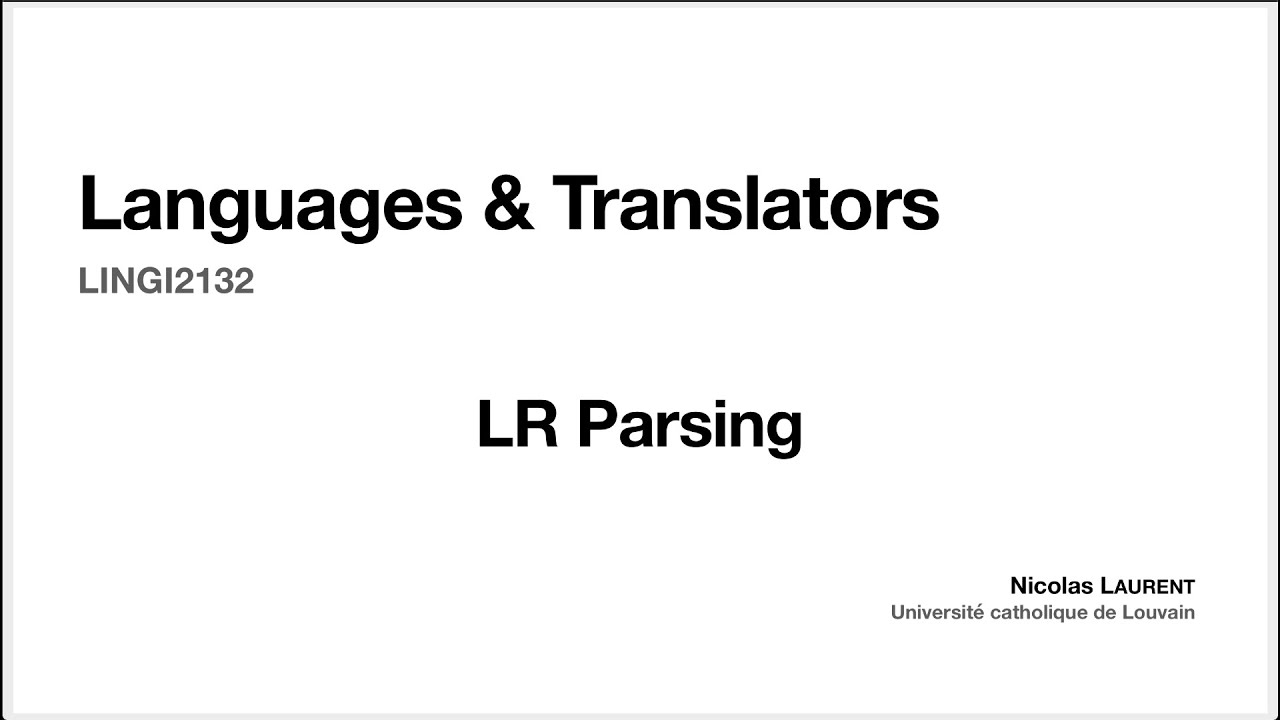 Languages & Translators

LINGI2132

LR Parsing

Nicolas LAURENT
Université catholique de Louvain